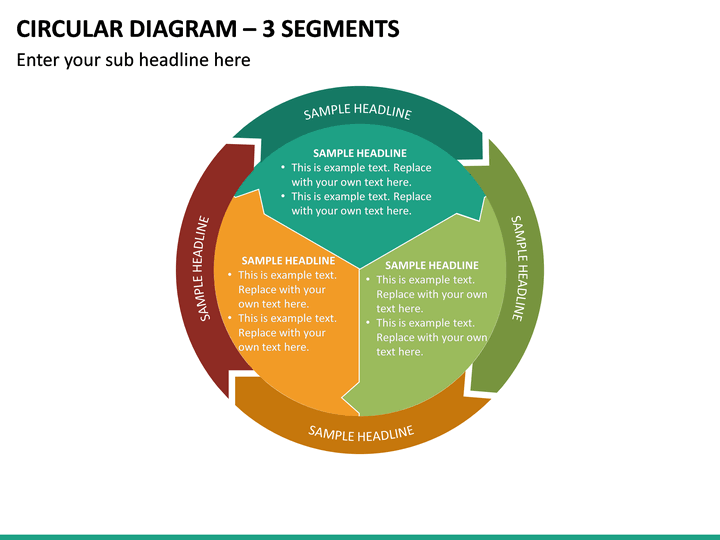 CIRCULAR DIAGRAM – 3 SEGMENTS

Enter your sub headline here

SAMPLE HEADLINE

SAMPLE HEADLINE
• This is example text. Replace with your own text here.
• This is example text. Replace with your own text here.

SAMPLE HEADLINE

SAMPLE HEADLINE

SAMPLE HEADLINE
• This is example text. Replace with your own text here.
• This is example text. Replace with your own text here.

SAMPLE HEADLINE
• This is example text. Replace with your own text here.
• This is example text. Replace with your own text here.

SAMPLE HEADLINE